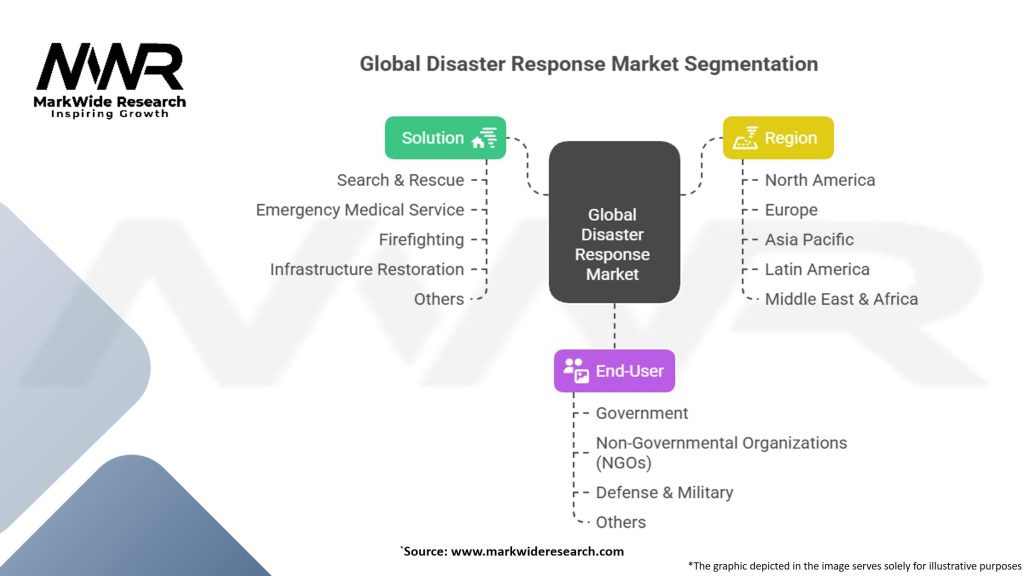 MWR
MarkWide Research
Inspiring Growth

Global Disaster Response Market Segmentation

Solution
Search & Rescue
Emergency Medical Service
Firefighting
Infrastructure Restoration
Others

Global Disaster Response Market

Region
North America
Europe
Asia Pacific
Latin America
Middle East & Africa

End-User
Government
Non-Governmental Organizations (NGOs)
Defense & Military
Others

`Source: www.markwideresearch.com

*The graphic depicted in the image serves solely for illustrative purposes